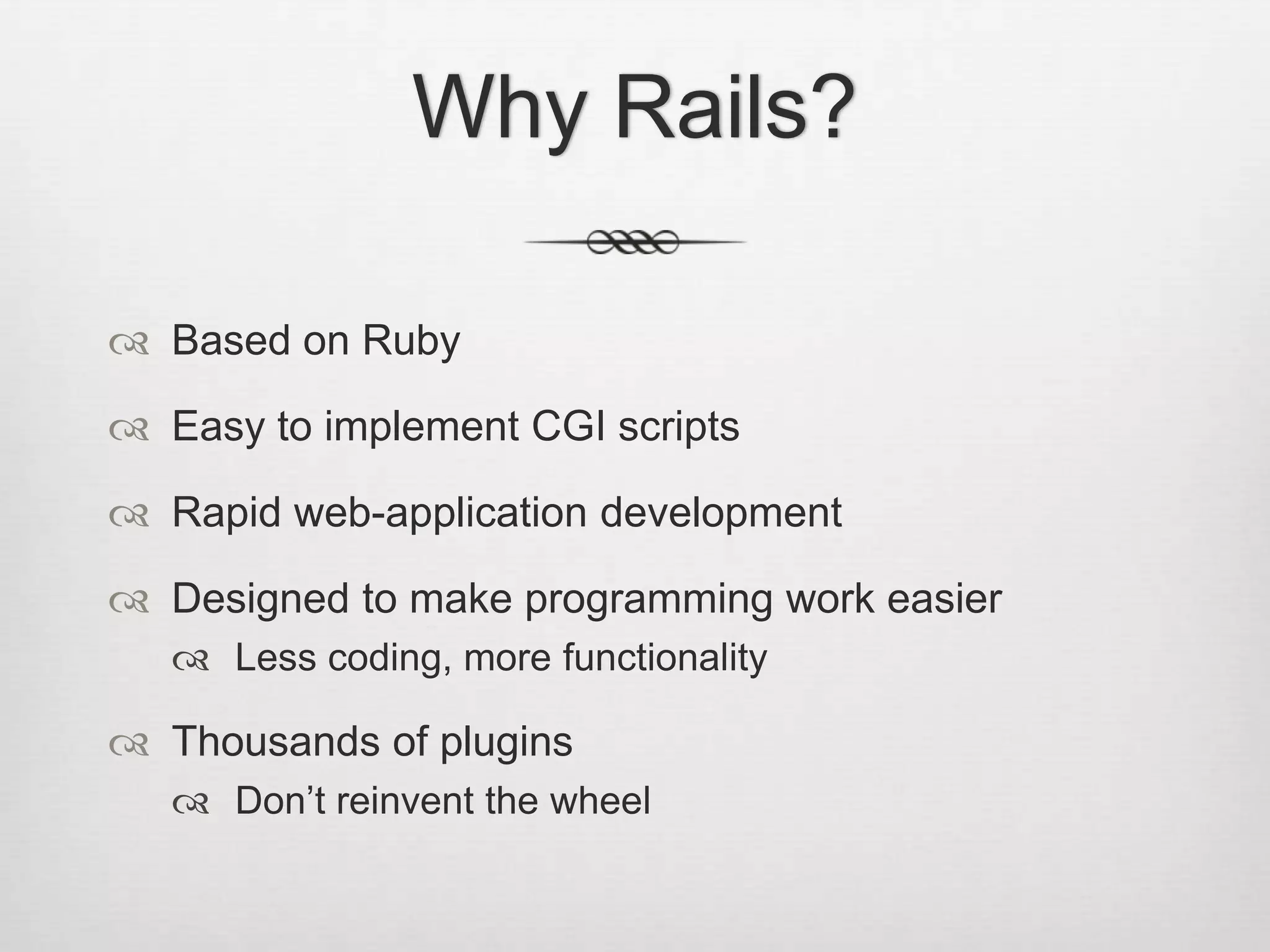 Why Rails?

Based on Ruby

Easy to implement CGI scripts

Rapid web-application development

Designed to make programming work easier

Less coding, more functionality

Thousands of plugins

Don’t reinvent the wheel